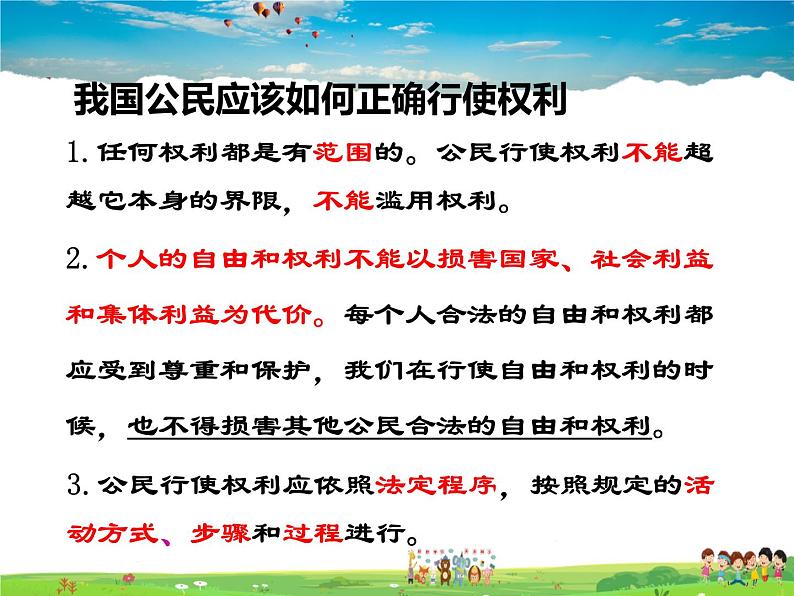 我国公民应该如何正确行使权利

1. 任何权利都是有范围的。公民行使权利不能超越它本身的界限，不能滥用权利。

2. 个人的自由和权利不能以损害国家、社会利益和集体利益为代价。每个人合法的自由和权利都应受到尊重和保护，我们在行使自由和权利的时候，也不得损害其他公民合法的自由和权利。

3. 公民行使权利应依照法定程序，按照规定的活动方式、步骤和过程进行。